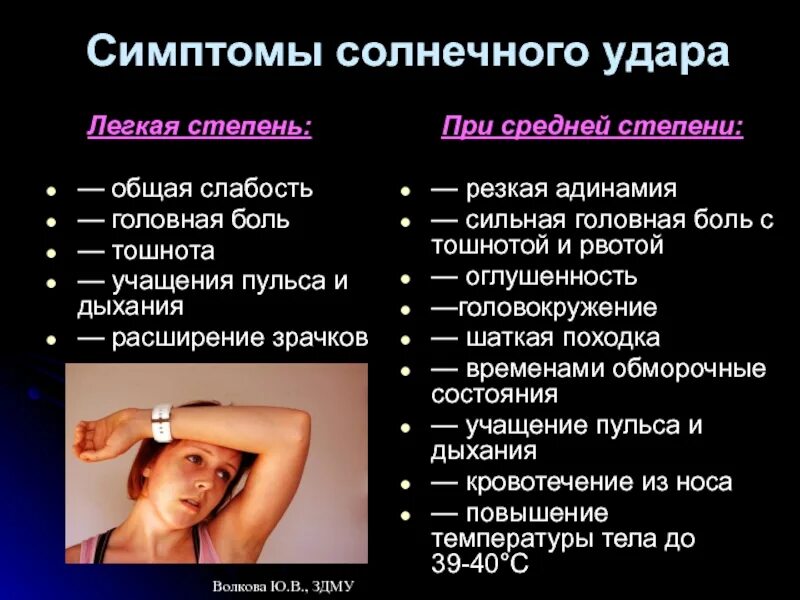 Симптомы солнечного удара

Легкая степень:

- — общая слабость
- — головная боль
- — тошнота
- — учащения пульса и дыхания
- — расширение зрачков

При средней степени:

- — резкая адинамия
- — сильная головная боль с тошнотой и рвотой
- — оглушенность
- —головокружение
- — шаткая походка
- — временами обморочные состояния
- — учащение пульса и дыхания
- — кровотечение из носа
- — повышение температуры тела до 39-40°С

Волкова Ю.В., ЗДМУ